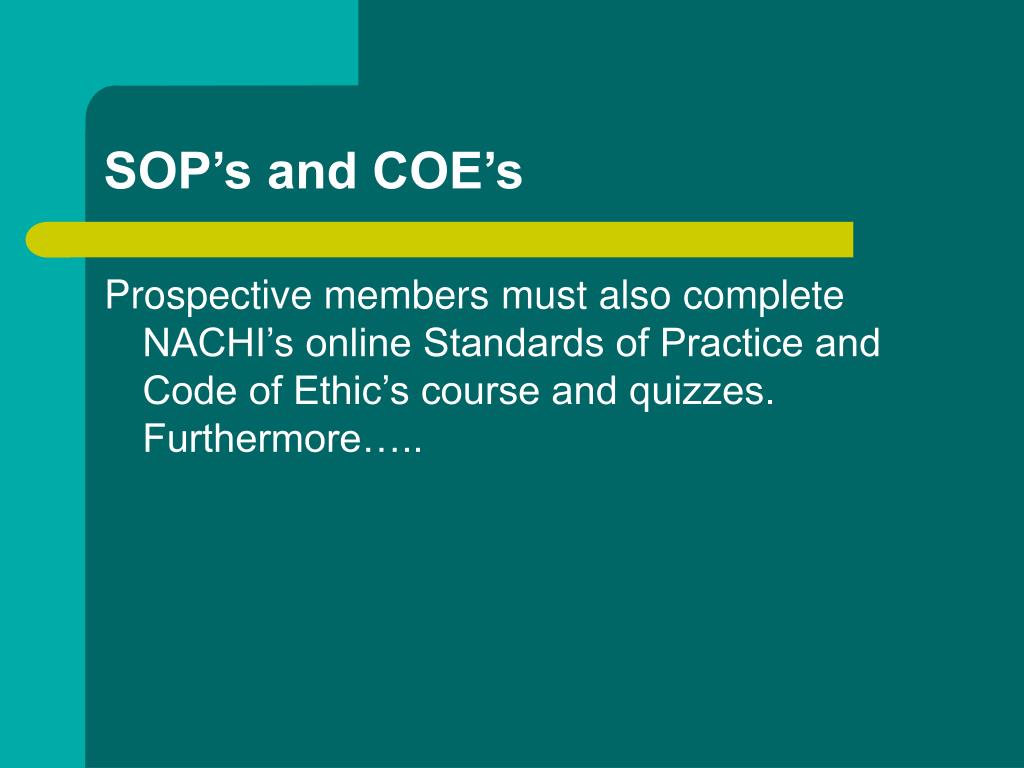 SOP’s and COE’s

Prospective members must also complete NACHI’s online Standards of Practice and Code of Ethic’s course and quizzes. Furthermore…..